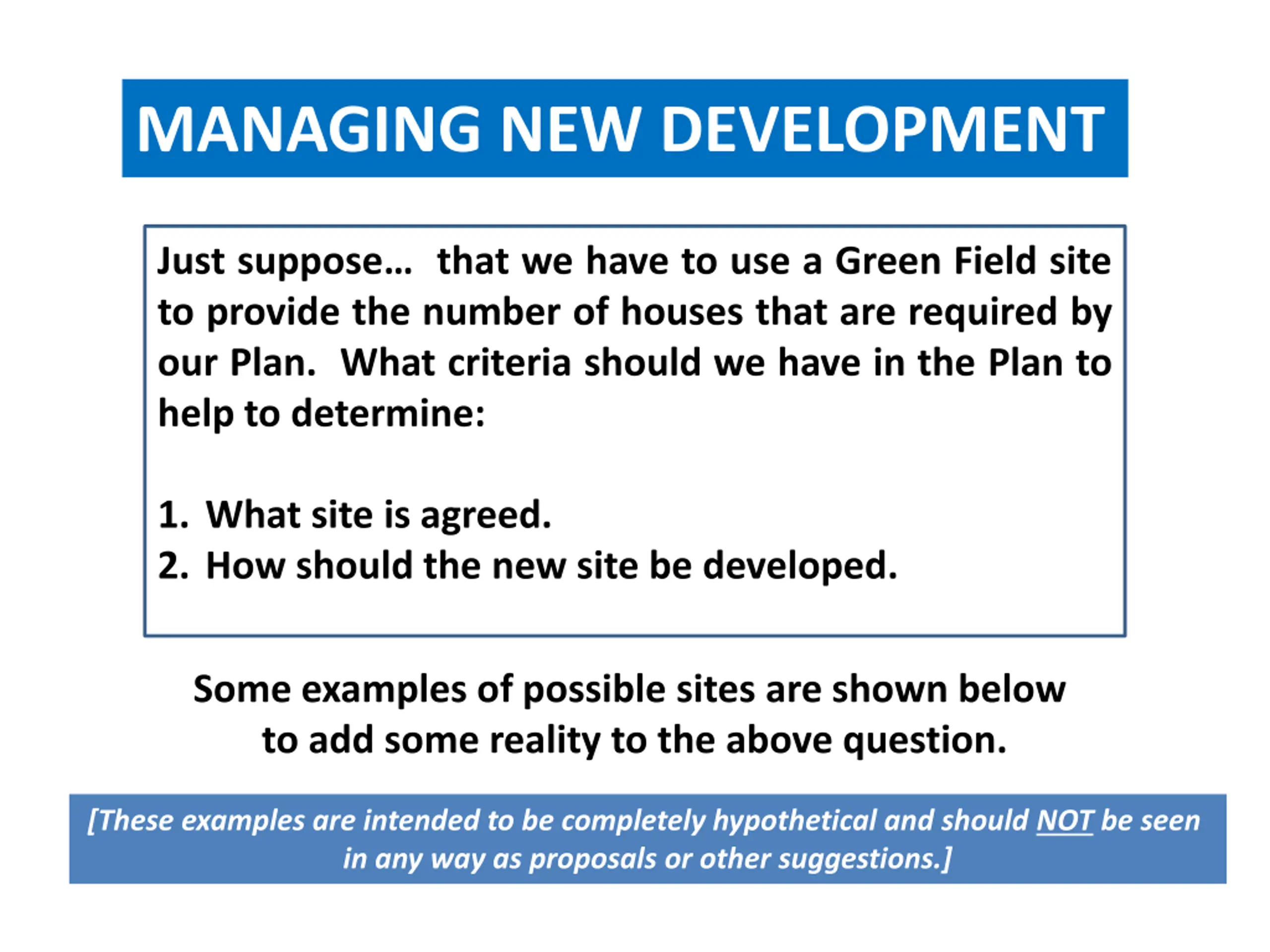 MANAGING NEW DEVELOPMENT

Just suppose… that we have to use a Green Field site to provide the number of houses that are required by our Plan. What criteria should we have in the Plan to help to determine:

1. What site is agreed.
2. How should the new site be developed.

Some examples of possible sites are shown below to add some reality to the above question.

[These examples are intended to be completely hypothetical and should NOT be seen in any way as proposals or other suggestions.]